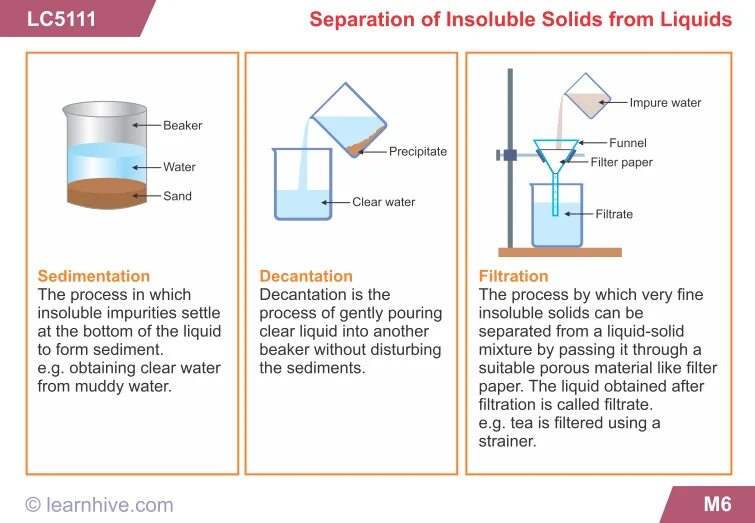 LC5111

Separation of Insoluble Solids from Liquids

Beaker
Water
Sand

Sedimentation
The process in which insoluble impurities settle at the bottom of the liquid to form sediment.
e.g. obtaining clear water from muddy water.

Precipitate
Clear water

Decantation
Decantation is the process of gently pouring clear liquid into another beaker without disturbing the sediments.

Impure water
Funnel
Filter paper
Filtrate

Filtration
The process by which very fine insoluble solids can be separated from a liquid-solid mixture by passing it through a suitable porous material like filter paper. The liquid obtained after filtration is called filtrate.
e.g. tea is filtered using a strainer.

© learnhive.com

M6